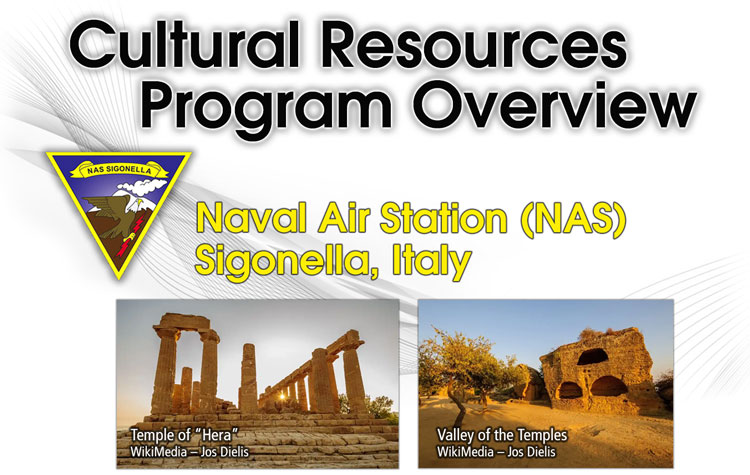 Cultural Resources Program Overview

NAS SIGONELLA

Naval Air Station (NAS) Sigonella, Italy

Temple of "Hera"
WikiMedia – Jos Dielis

Valley of the Temples
WikiMedia – Jos Dielis